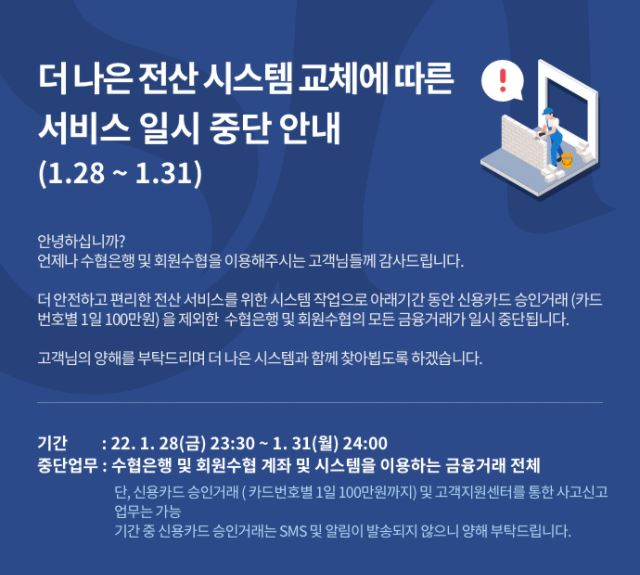 더 나은 전산 시스템 교체에 따른 서비스 일시 중단 안내 (1.28 ~ 1.31)

!

안녕하십니까?
언제나 수협은행 및 회원수협을 이용해주시는 고객님들께 감사드립니다.

더 안전하고 편리한 전산 서비스를 위한 시스템 작업으로 아래기간 동안 신용카드 승인거래 (카드번호별 1일 100만원) 을 제외한 수협은행 및 회원수협의 모든 금융거래가 일시 중단됩니다.

고객님의 양해를 부탁드리며 더 나은 시스템과 함께 찾아뵙도록 하겠습니다.

기간 : 22. 1. 28(금) 23:30 ~ 1. 31(월) 24:00
중단업무 : 수협은행 및 회원수협 계좌 및 시스템을 이용하는 금융거래 전체
단, 신용카드 승인거래 ( 카드번호별 1일 100만원까지) 및 고객지원센터를 통한 사고신고 업무는 가능
기간 중 신용카드 승인거래는 SMS 및 알림이 발송되지 않으니 양해 부탁드립니다.